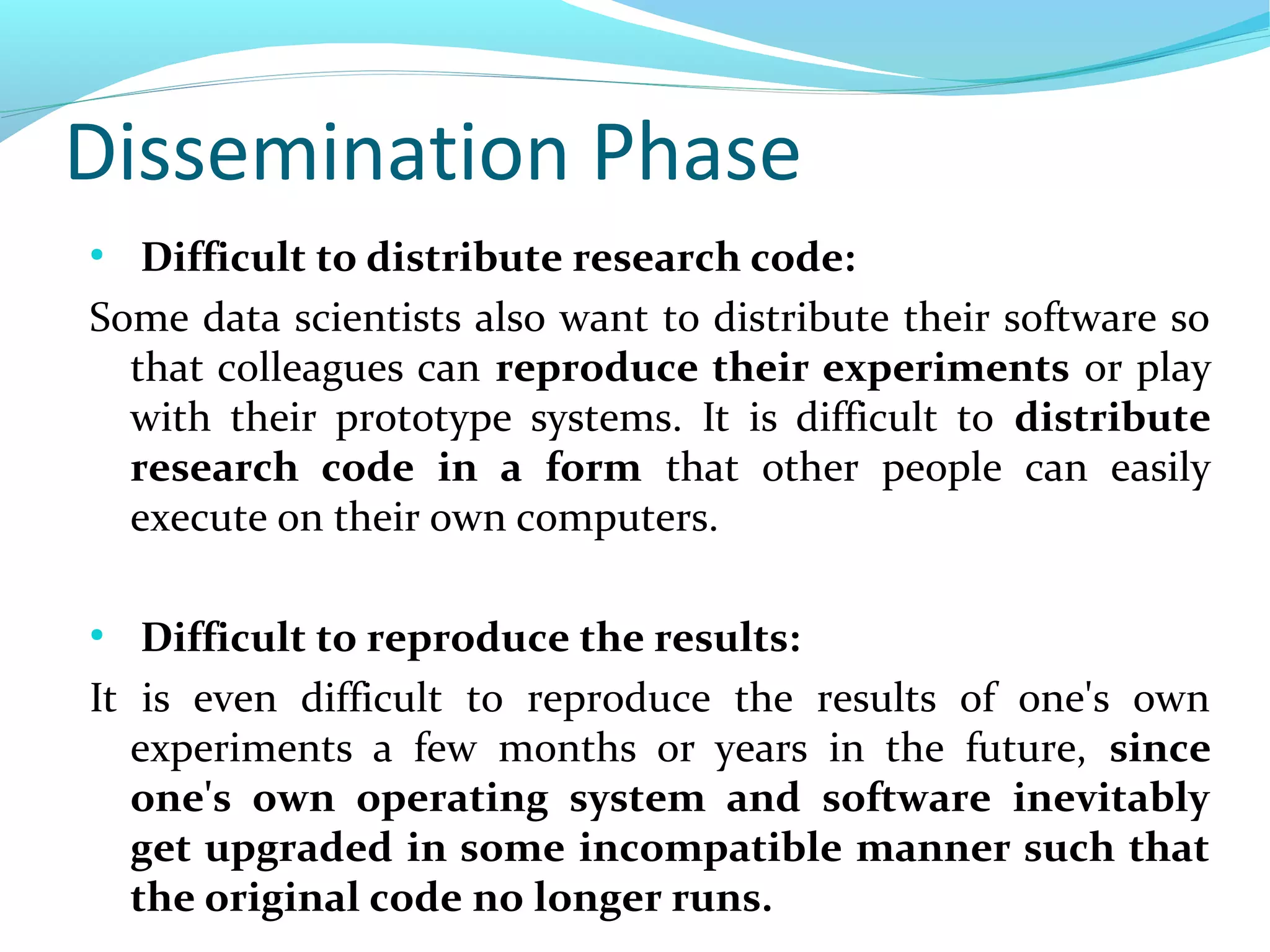 Dissemination Phase

• Difficult to distribute research code:

Some data scientists also want to distribute their software so that colleagues can reproduce their experiments or play with their prototype systems. It is difficult to distribute research code in a form that other people can easily execute on their own computers.

• Difficult to reproduce the results:

It is even difficult to reproduce the results of one's own experiments a few months or years in the future, since one's own operating system and software inevitably get upgraded in some incompatible manner such that the original code no longer runs.